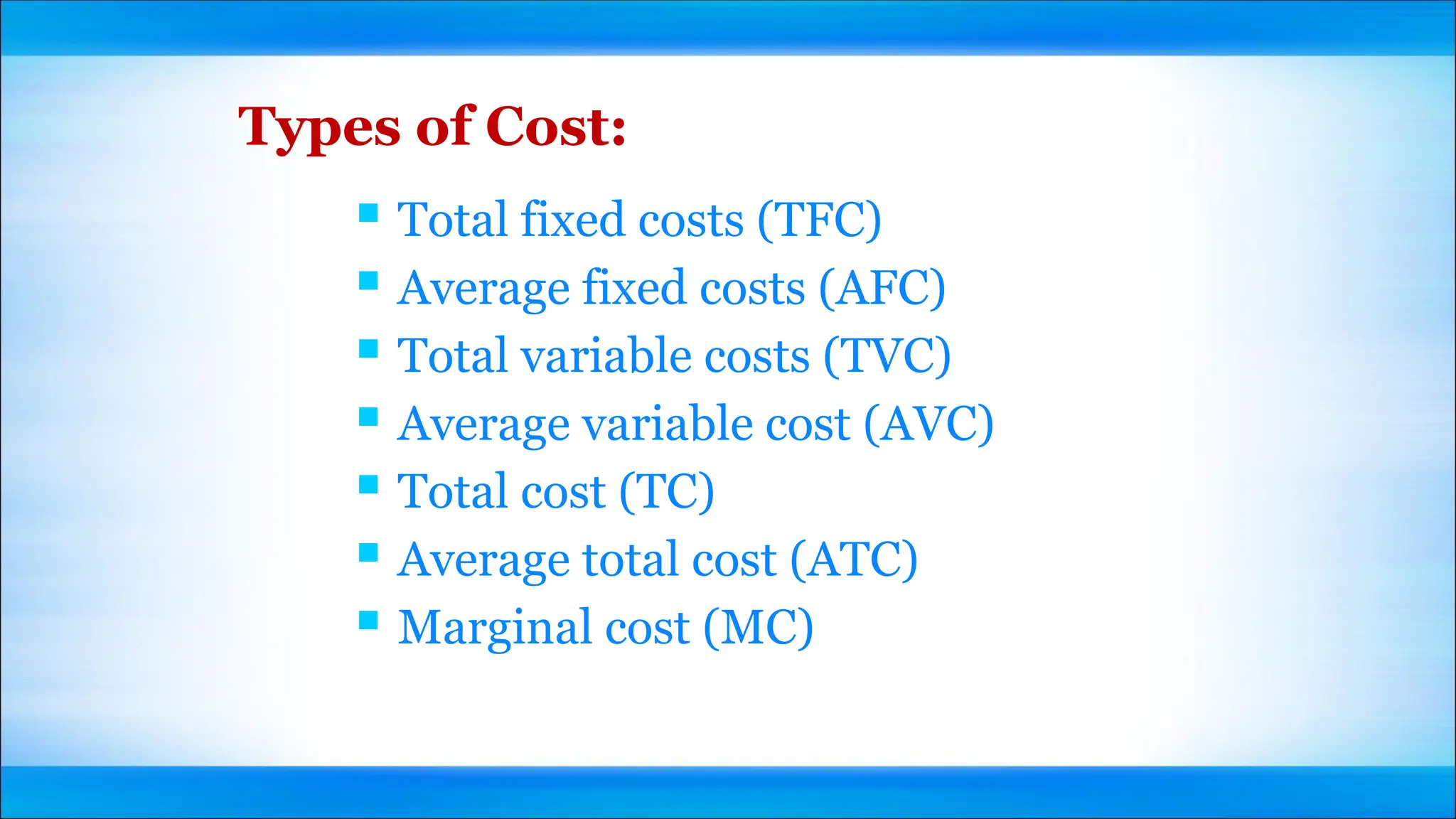 Types of Cost:

- Total fixed costs (TFC)
- Average fixed costs (AFC)
- Total variable costs (TVC)
- Average variable cost (AVC)
- Total cost (TC)
- Average total cost (ATC)
- Marginal cost (MC)